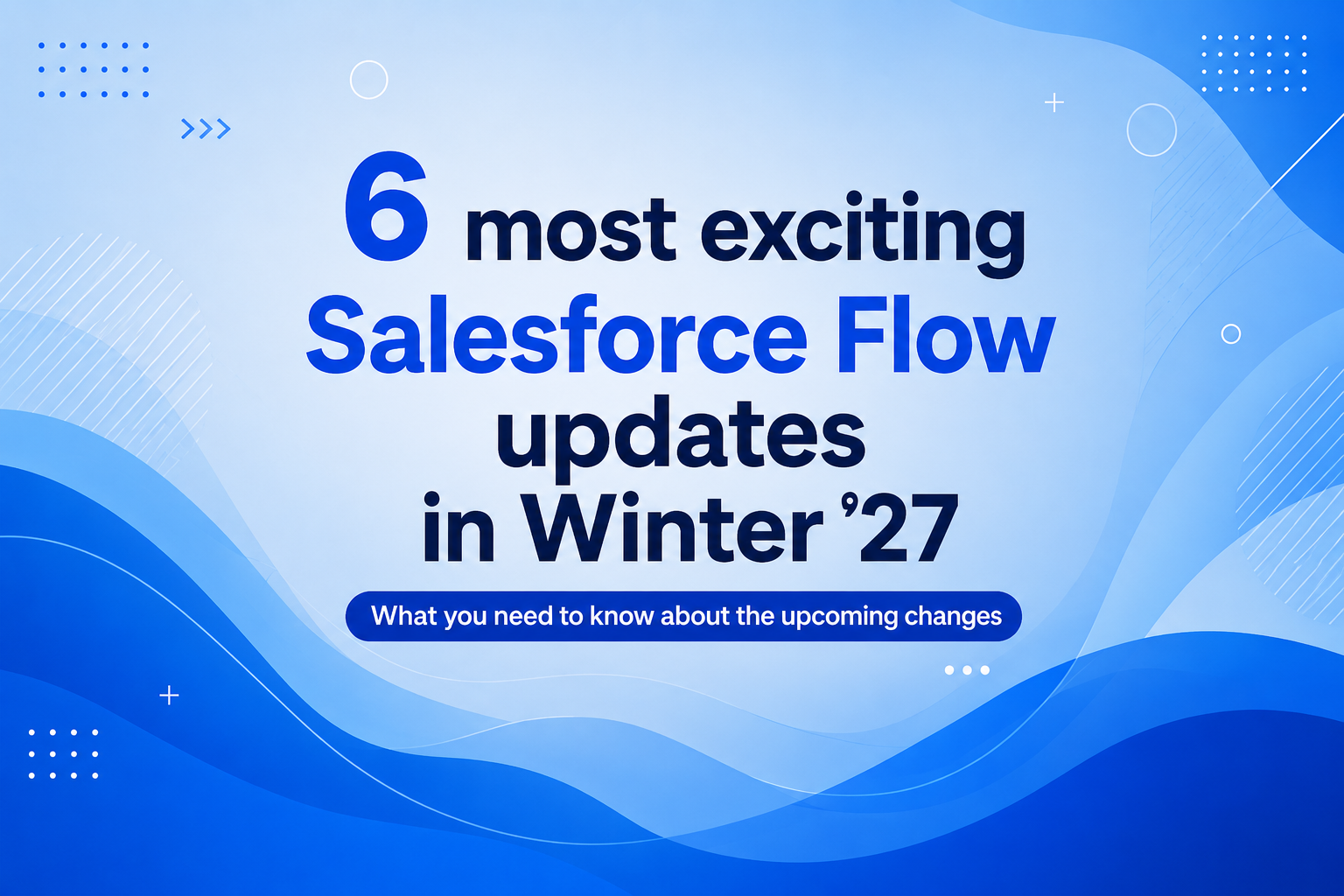 6 most exciting Salesforce Flow updates in Winter ’27

What you need to know about the upcoming changes